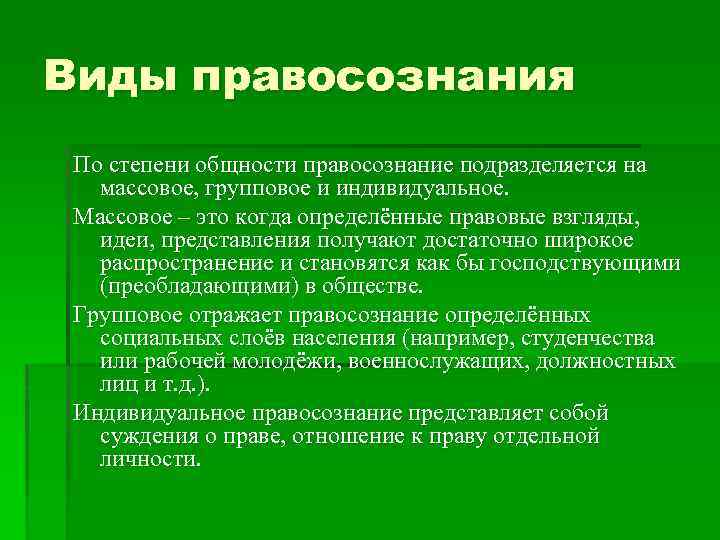 Виды правосознания

По степени общности правосознание подразделяется на массовое, групповое и индивидуальное.

Массовое – это когда определённые правовые взгляды, идеи, представления получают достаточно широкое распространение и становятся как бы господствующими (преобладающими) в обществе.

Групповое отражает правосознание определённых социальных слоёв населения (например, студенчества или рабочей молодёжи, военнослужащих, должностных лиц и т.д.).

Индивидуальное правосознание представляет собой суждения о праве, отношение к праву отдельной личности.